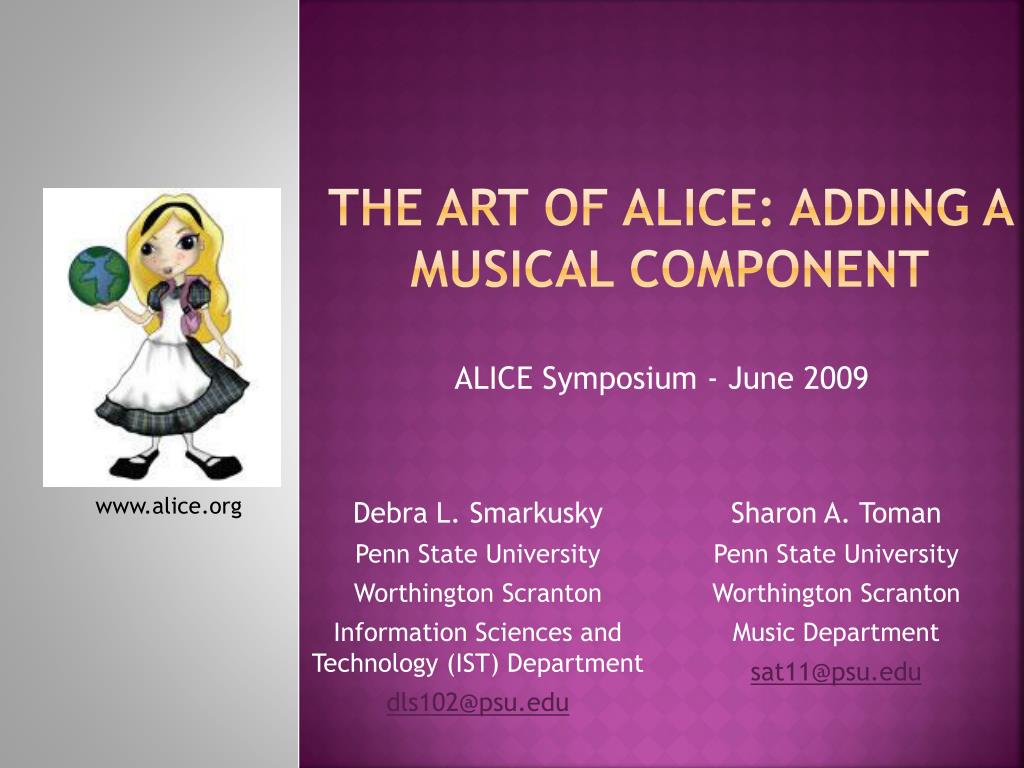 www.alice.org

THE ART OF ALICE: ADDING A MUSICAL COMPONENT

ALICE Symposium - June 2009

Debra L. Smarkusky
Penn State University
Worthington Scranton
Information Sciences and Technology (IST) Department
dls102@psu.edu

Sharon A. Toman
Penn State University
Worthington Scranton
Music Department
sat11@psu.edu